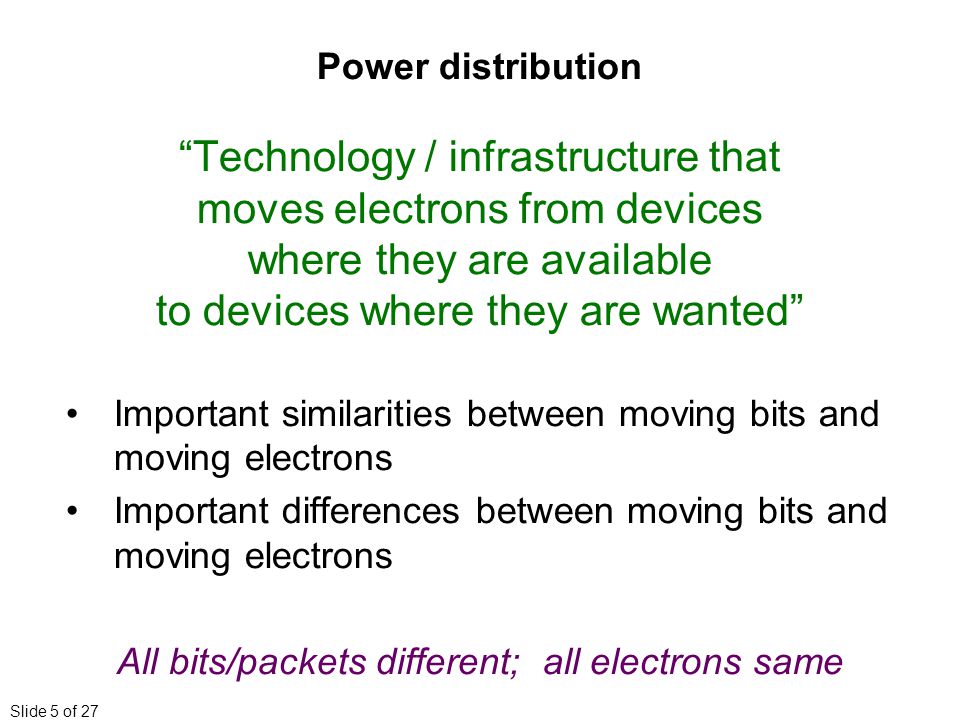 Power distribution

“Technology / infrastructure that moves electrons from devices where they are available to devices where they are wanted”

• Important similarities between moving bits and moving electrons
• Important differences between moving bits and moving electrons

All bits/packets different; all electrons same

Slide 5 of 27